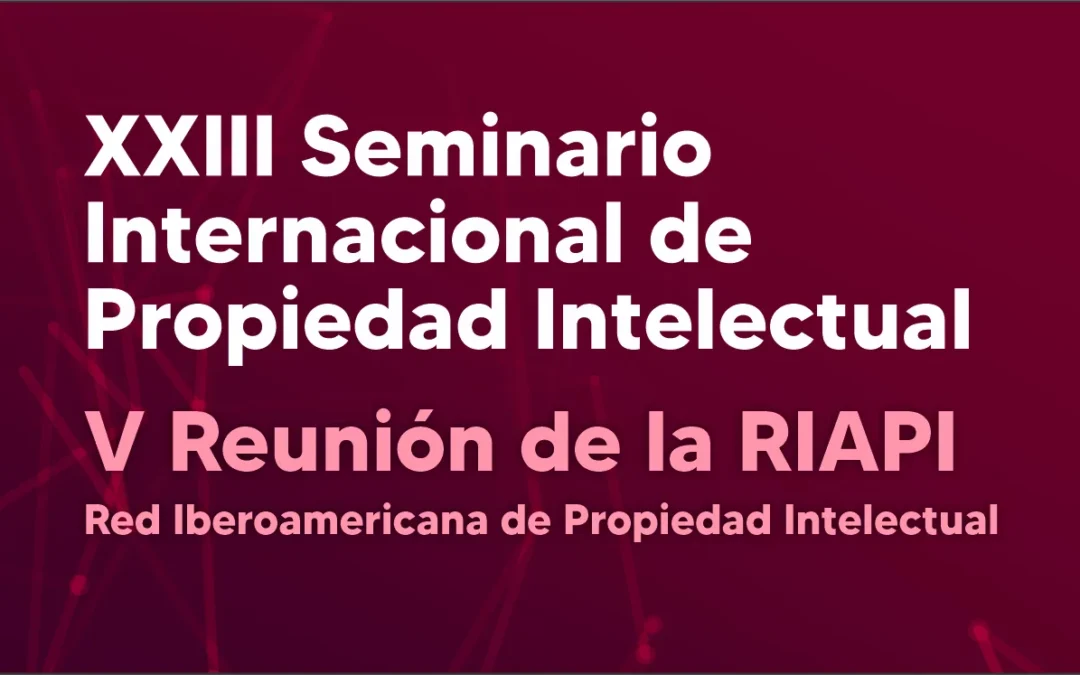 XXIII Seminario Internacional de Propiedad Intelectual

V Reunión de la RIAPI

Red Iberoamericana de Propiedad Intelectual